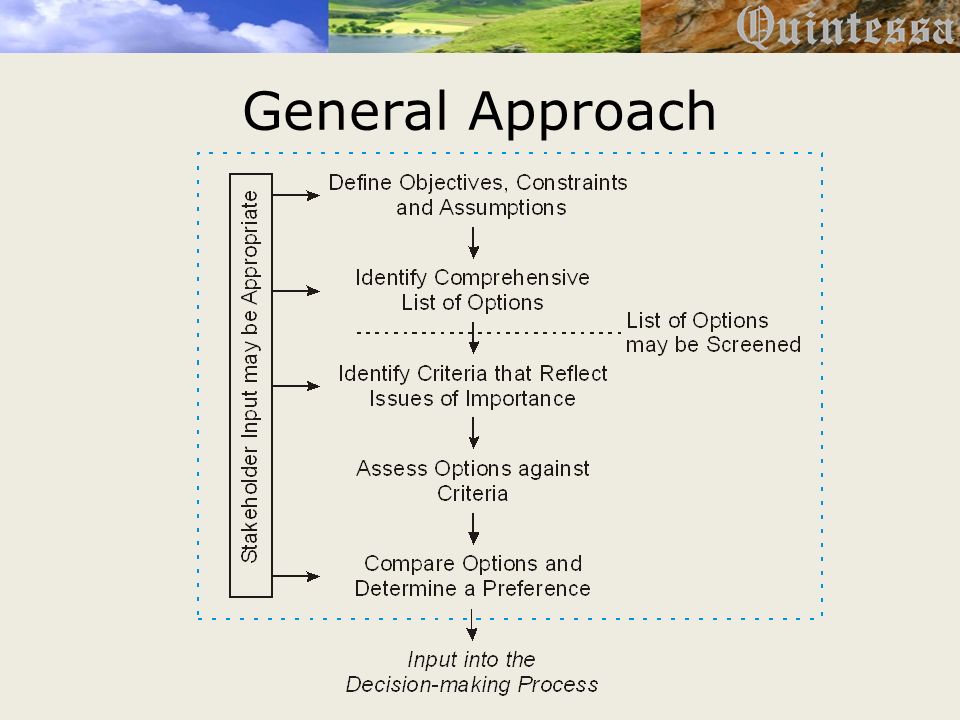 Quintessa

General Approach

Stakeholder Input may be Appropriate

Define Objectives, Constraints and Assumptions

Identify Comprehensive List of Options

List of Options may be Screened

Identify Criteria that Reflect Issues of Importance

Assess Options against Criteria

Compare Options and Determine a Preference

Input into the Decision-making Process